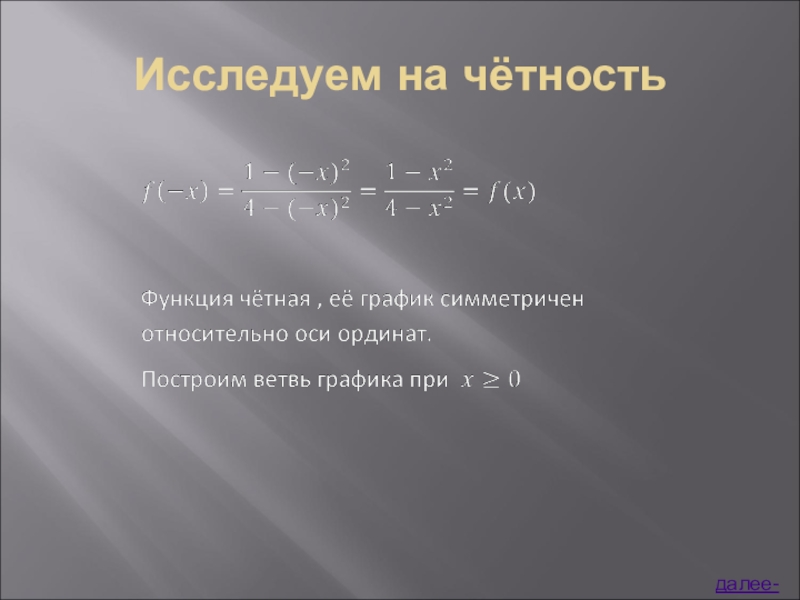 Исследуем на чётность

$f(-x) = \frac{1-(-x)^2}{4-(-x)^2} = \frac{1-x^2}{4-x^2} = f(x)$

Функция чётная , её график симметричен относительно оси ординат.

Построим ветвь графика при $x \geq 0$

далее-